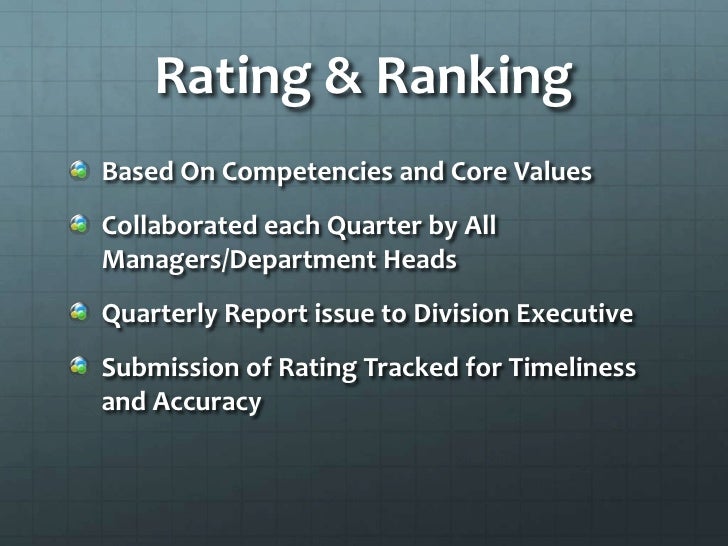 Rating & Ranking

Based On Competencies and Core Values

Collaborated each Quarter by All Managers/Department Heads

Quarterly Report issue to Division Executive

Submission of Rating Tracked for Timeliness and Accuracy